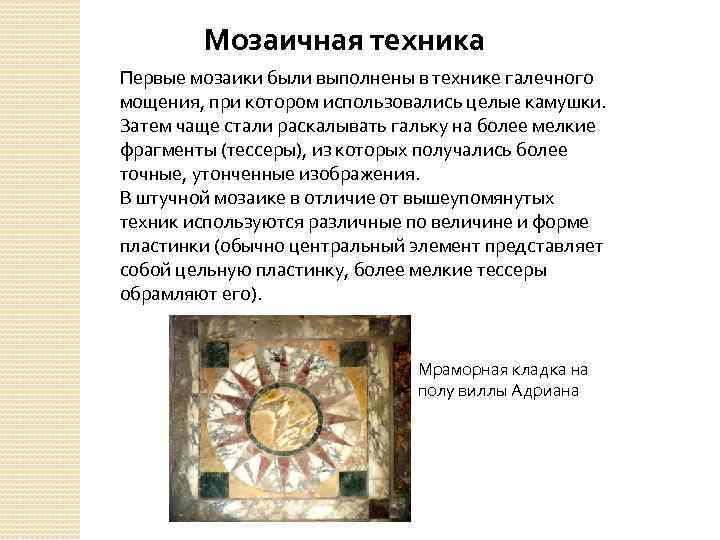 Мозаичная техника

Первые мозаики были выполнены в технике галечного мощения, при котором использовались целые камушки. Затем чаще стали раскалывать гальку на более мелкие фрагменты (тессеры), из которых получались более точные, утонченные изображения.
В штучной мозаике в отличие от вышеупомянутых техник используются различные по величине и форме пластинки (обычно центральный элемент представляет собой цельную пластинку, более мелкие тессеры обрамляют его).

Мраморная кладка на полу виллы Адриана